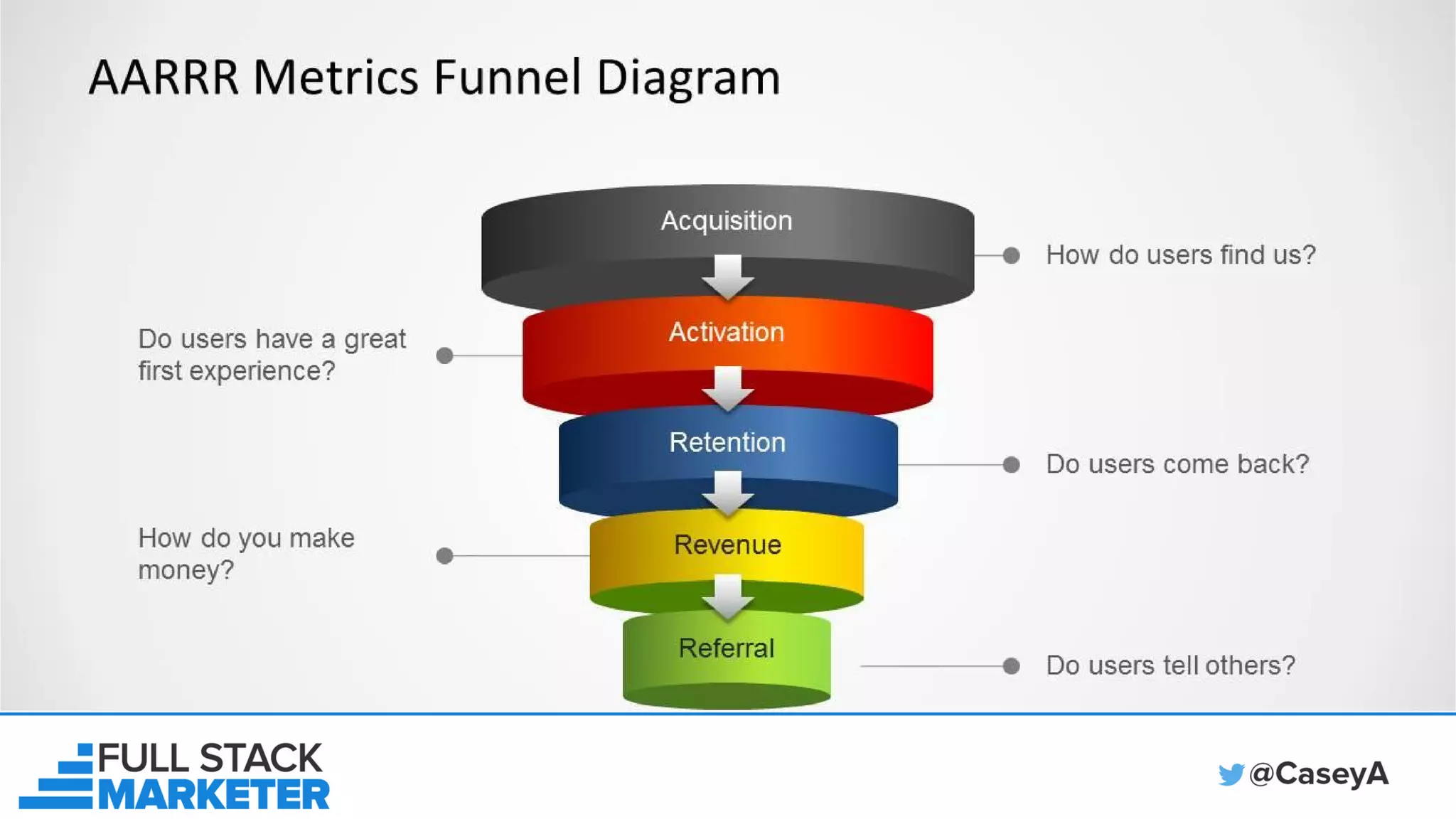 AARRR Metrics Funnel Diagram

Acquisition

How do users find us?

Activation

Do users have a great first experience?

Retention

Do users come back?

Revenue

How do you make money?

Referral

Do users tell others?

FULL STACK MARKETER

@CaseyA